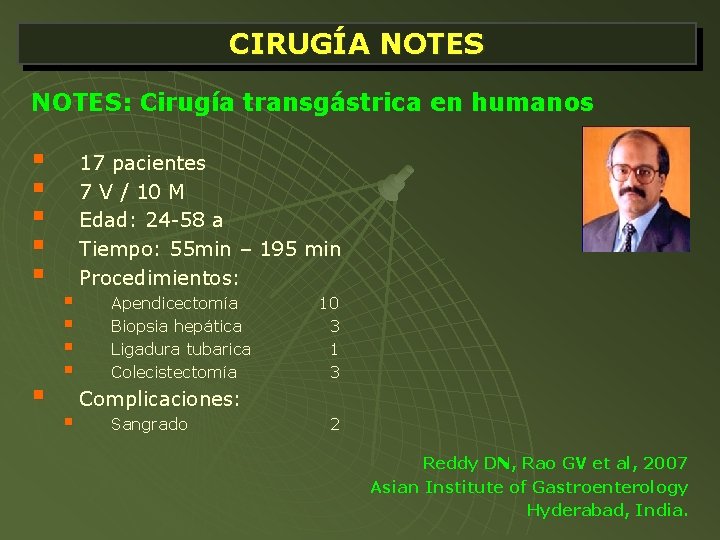 CIRUGÍA NOTES

NOTES: Cirugía transgástrica en humanos

- 17 pacientes
- 7 V / 10 M
- Edad: 24-58 a
- Tiempo: 55min – 195 min
- Procedimientos:
  - Apendicectomía 10
  - Biopsia hepática 3
  - Ligadura tubarica 1
  - Colecistectomía 3
- Complicaciones:
  - Sangrado 2

Reddy DN, Rao GV et al, 2007
Asian Institute of Gastroenterology
Hyderabad, India.